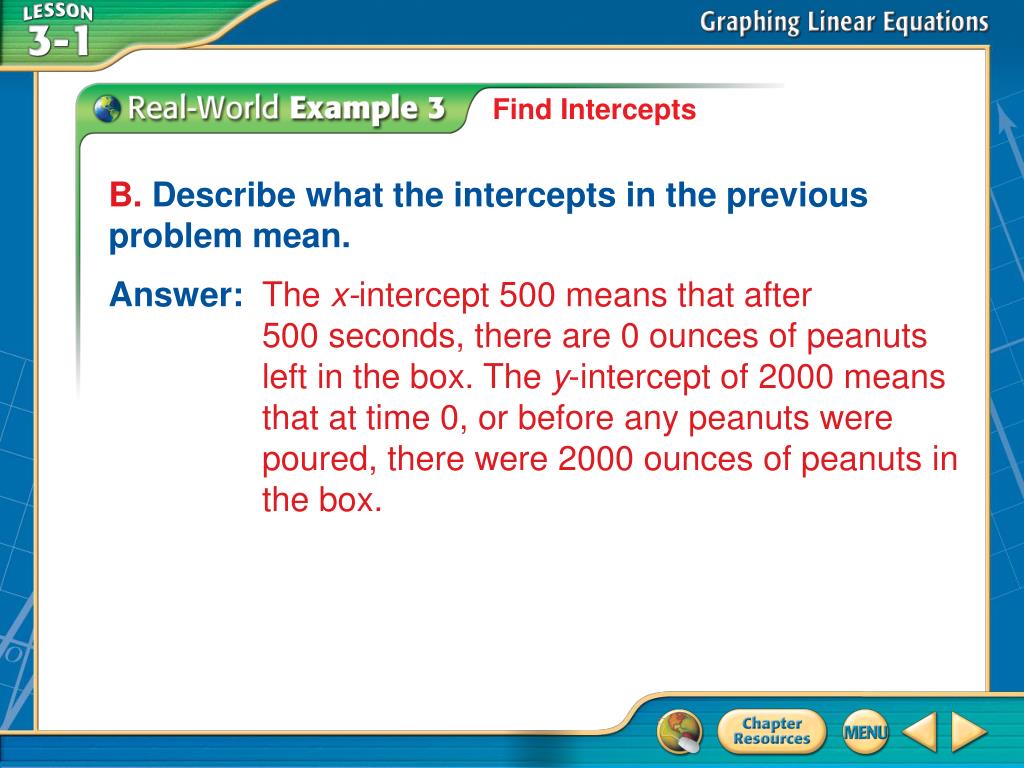 LESSON 3-1

Graphing Linear Equations

Real-World Example 3 Find Intercepts

B. Describe what the intercepts in the previous problem mean.

Answer: The $x$-intercept 500 means that after 500 seconds, there are 0 ounces of peanuts left in the box. The $y$-intercept of 2000 means that at time 0, or before any peanuts were poured, there were 2000 ounces of peanuts in the box.

Chapter Resources

MENU